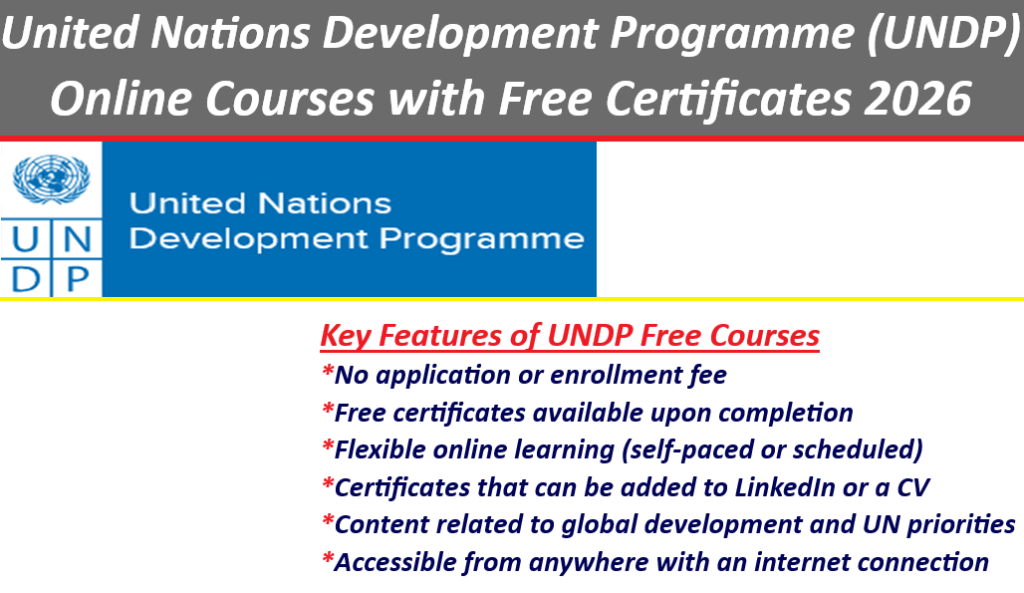 United Nations Development Programme (UNDP) Online Courses with Free Certificates 2026

U N
D P

United Nations
Development Programme

Key Features of UNDP Free Courses
*No application or enrollment fee
*Free certificates available upon completion
*Flexible online learning (self-paced or scheduled)
*Certificates that can be added to LinkedIn or a CV
*Content related to global development and UN priorities
*Accessible from anywhere with an internet connection